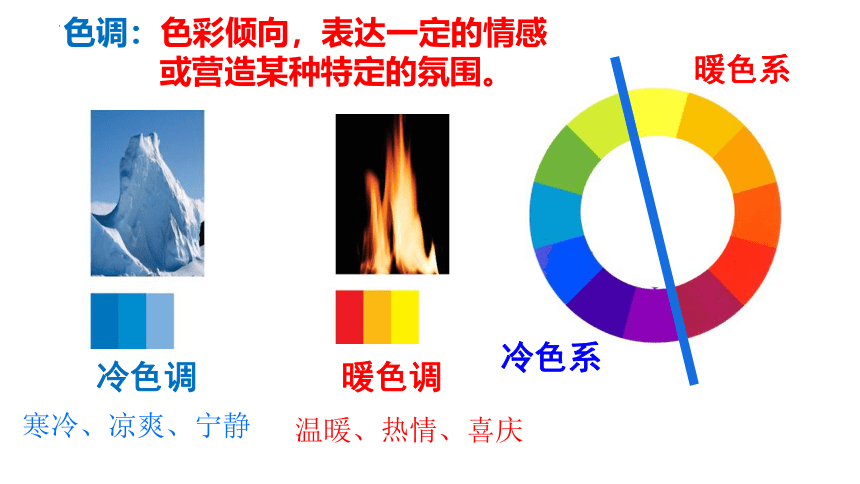 色调：色彩倾向，表达一定的情感或营造某种特定的氛围。

暖色系

冷色系

冷色调

寒冷、凉爽、宁静

暖色调

温暖、热情、喜庆